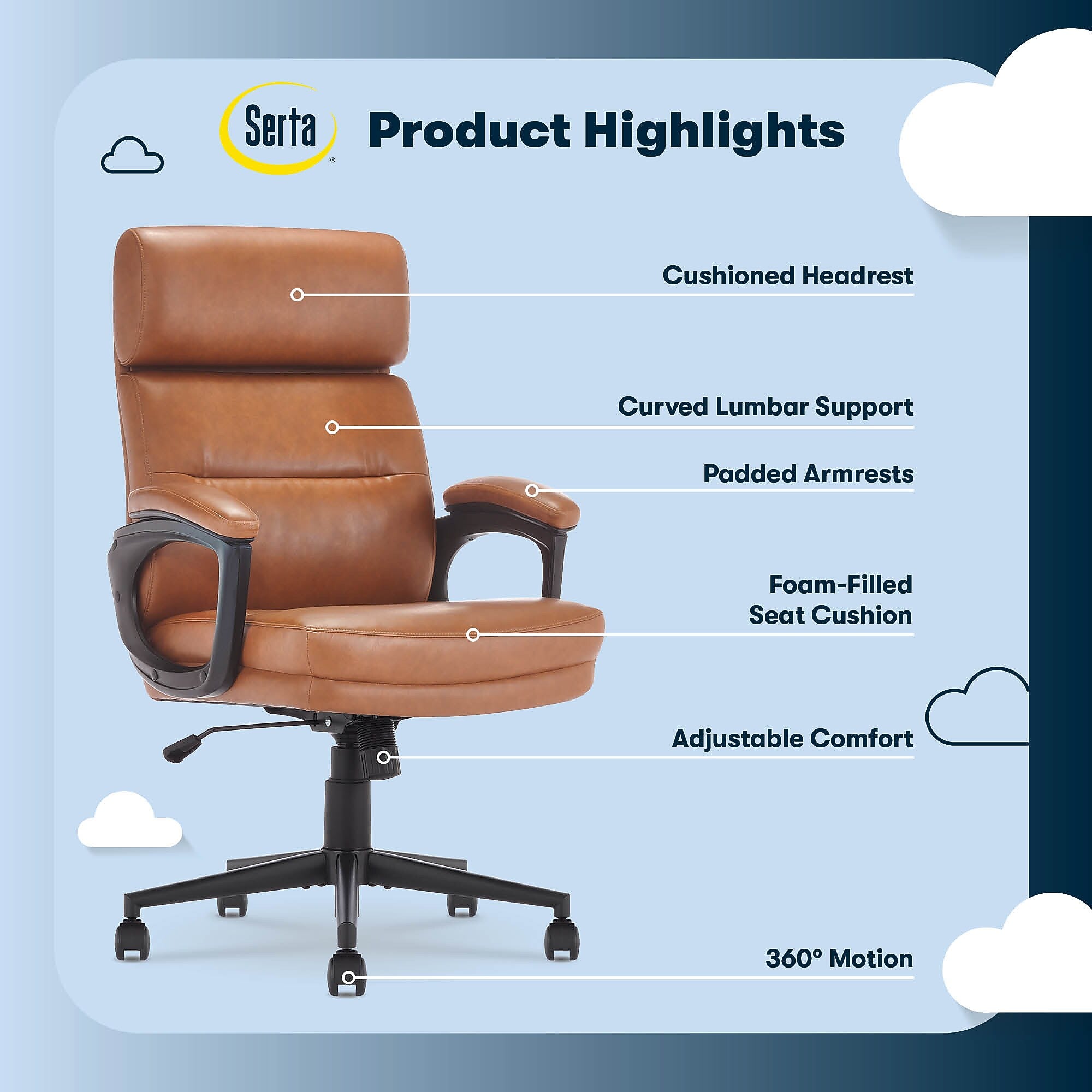 Serta®

Product Highlights

Cushioned Headrest

Curved Lumbar Support

Padded Armrests

Foam-Filled Seat Cushion

Adjustable Comfort

360° Motion